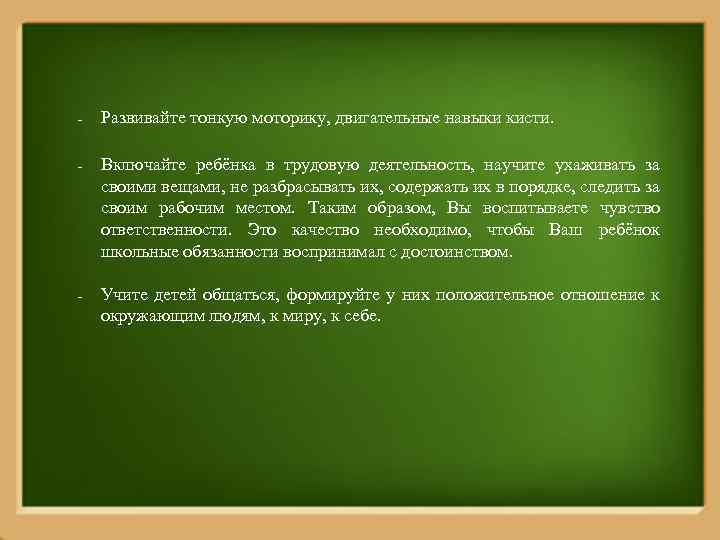 - Развивайте тонкую моторику, двигательные навыки кисти.

- Включайте ребёнка в трудовую деятельность, научите ухаживать за своими вещами, не разбрасывать их, содержать их в порядке, следить за своим рабочим местом. Таким образом, Вы воспитываете чувство ответственности. Это качество необходимо, чтобы Ваш ребёнок школьные обязанности воспринимал с достоинством.

- Учите детей общаться, формируйте у них положительное отношение к окружающим людям, к миру, к себе.